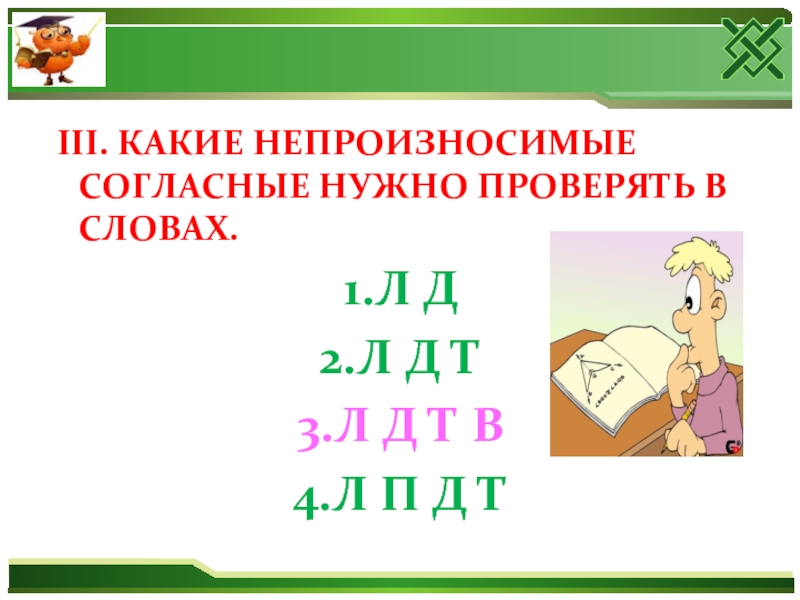 III. КАКИЕ НЕПРОИЗНОСИМЫЕ СОГЛАСНЫЕ НУЖНО ПРОВЕРЯТЬ В СЛОВАХ.

1.Л Д

2.Л Д Т

3.Л Д Т В

4.Л П Д Т